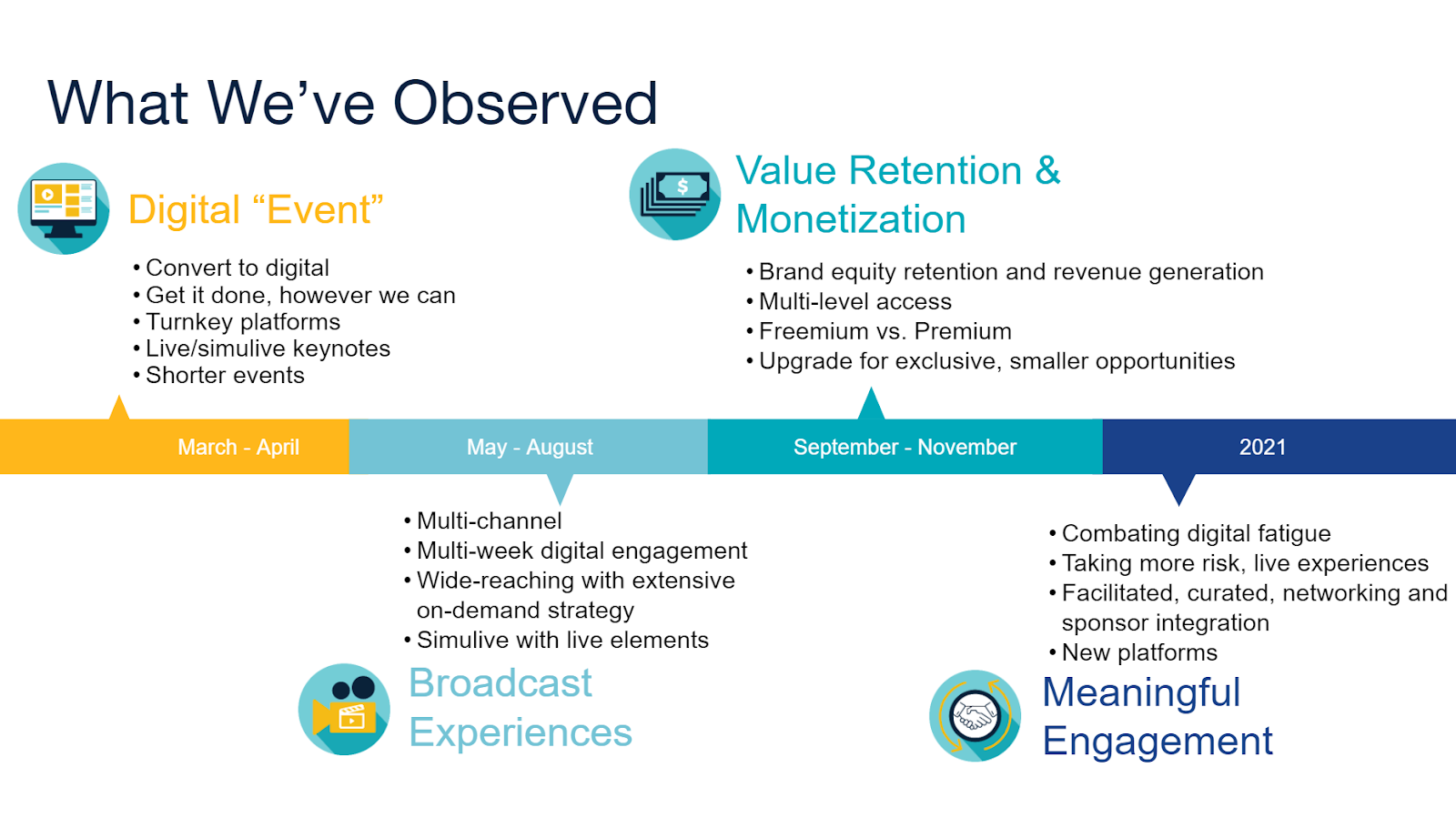 What We've Observed

Digital "Event"

• Convert to digital
• Get it done, however we can
• Turnkey platforms
• Live/simulive keynotes
• Shorter events

Value Retention & Monetization

• Brand equity retention and revenue generation
• Multi-level access
• Freemium vs. Premium
• Upgrade for exclusive, smaller opportunities

March - April

May - August

September - November

2021

• Multi-channel
• Multi-week digital engagement
• Wide-reaching with extensive on-demand strategy
• Simulive with live elements

Broadcast Experiences

• Combating digital fatigue
• Taking more risk, live experiences
• Facilitated, curated, networking and sponsor integration
• New platforms

Meaningful Engagement